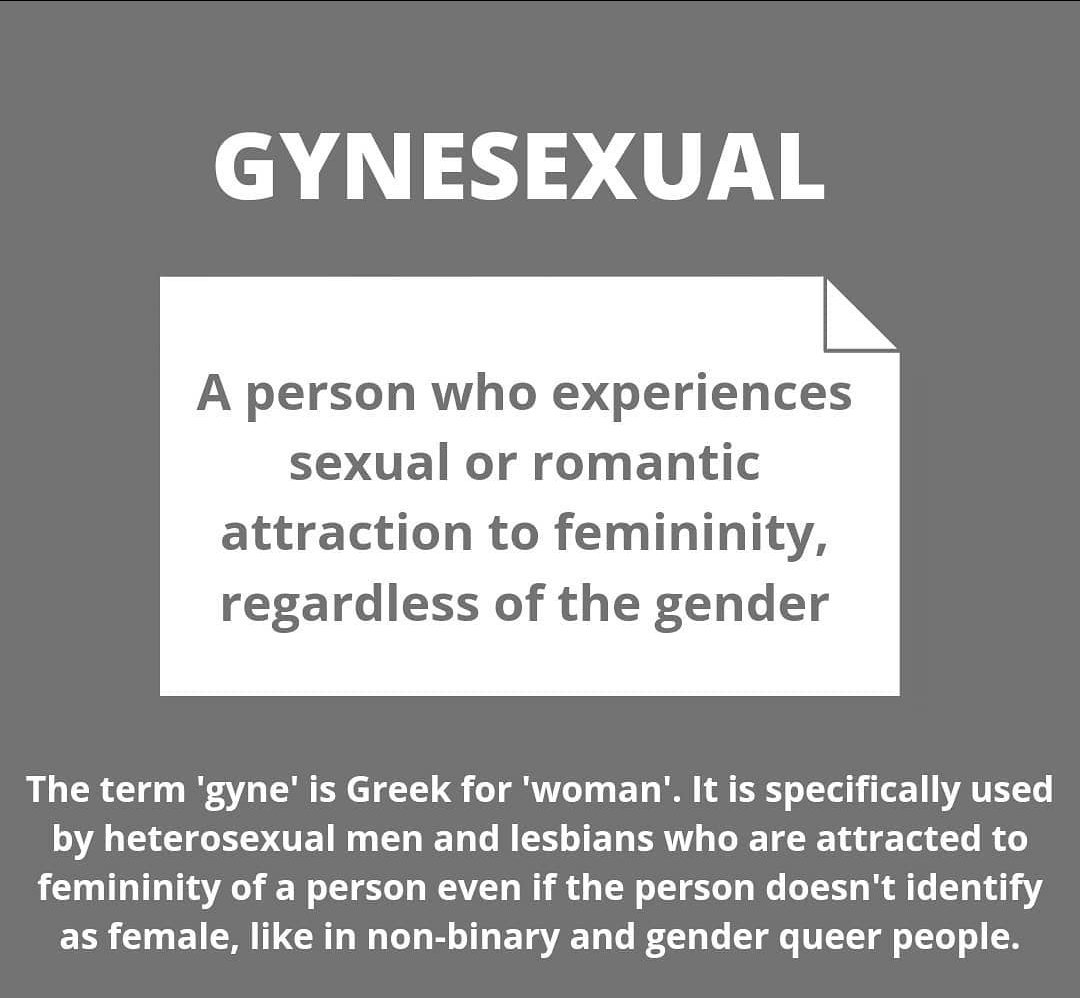 GYNESEXUAL

A person who experiences sexual or romantic attraction to femininity, regardless of the gender

The term 'gyne' is Greek for 'woman'. It is specifically used by heterosexual men and lesbians who are attracted to femininity of a person even if the person doesn't identify as female, like in non-binary and gender queer people.